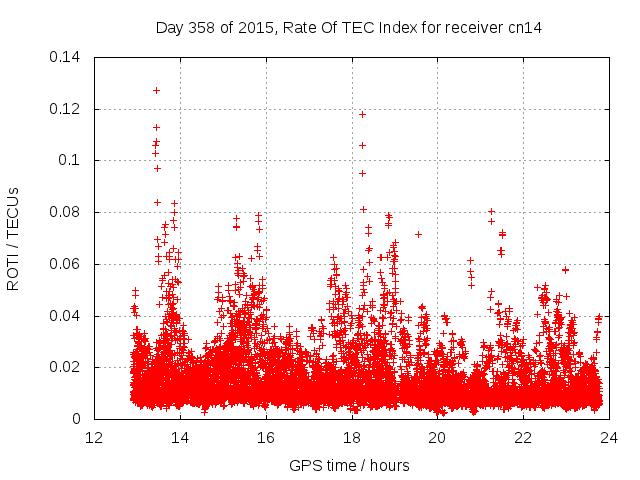 Day 358 of 2015, Rate Of TEC Index for receiver cn14

ROTI / TECUs

0.14
0.12
0.1
0.08
0.06
0.04
0.02
0

12
14
16
18
20
22
24

GPS time / hours